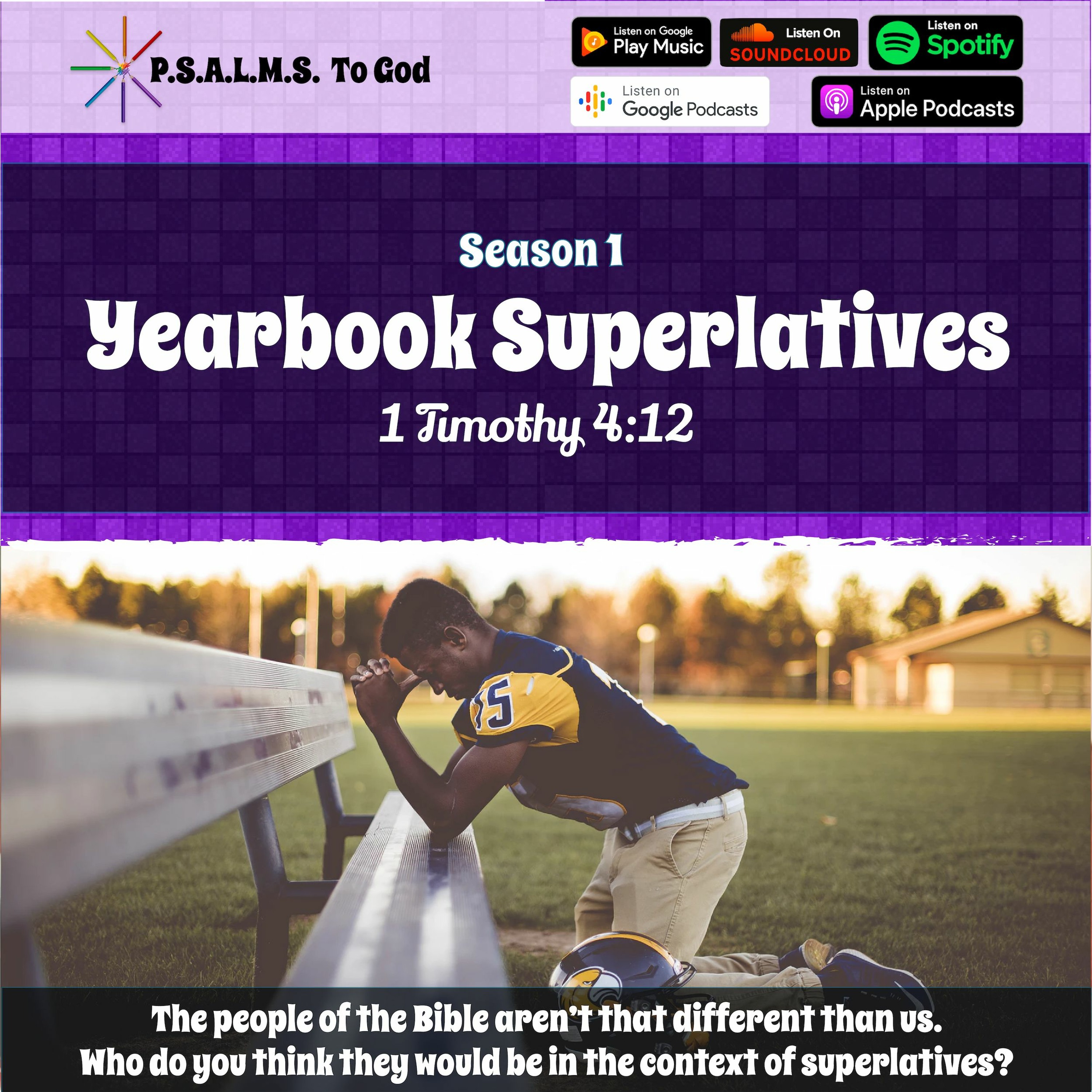 P.S.A.L.M.S. To God

Listen on Google Play Music

Listen On SOUNDCLOUD

Listen on Spotify

Listen on Google Podcasts

Listen on Apple Podcasts

Season 1

Yearbook Superlatives

1 Timothy 4:12

15

The people of the Bible aren't that different than us.
Who do you think they would be in the context of superlatives?